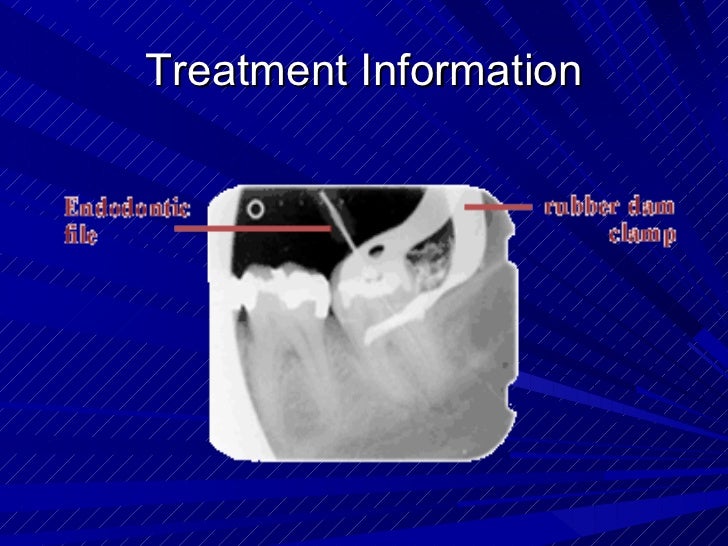 Treatment Information

Endodontic file

rubber dam clamp